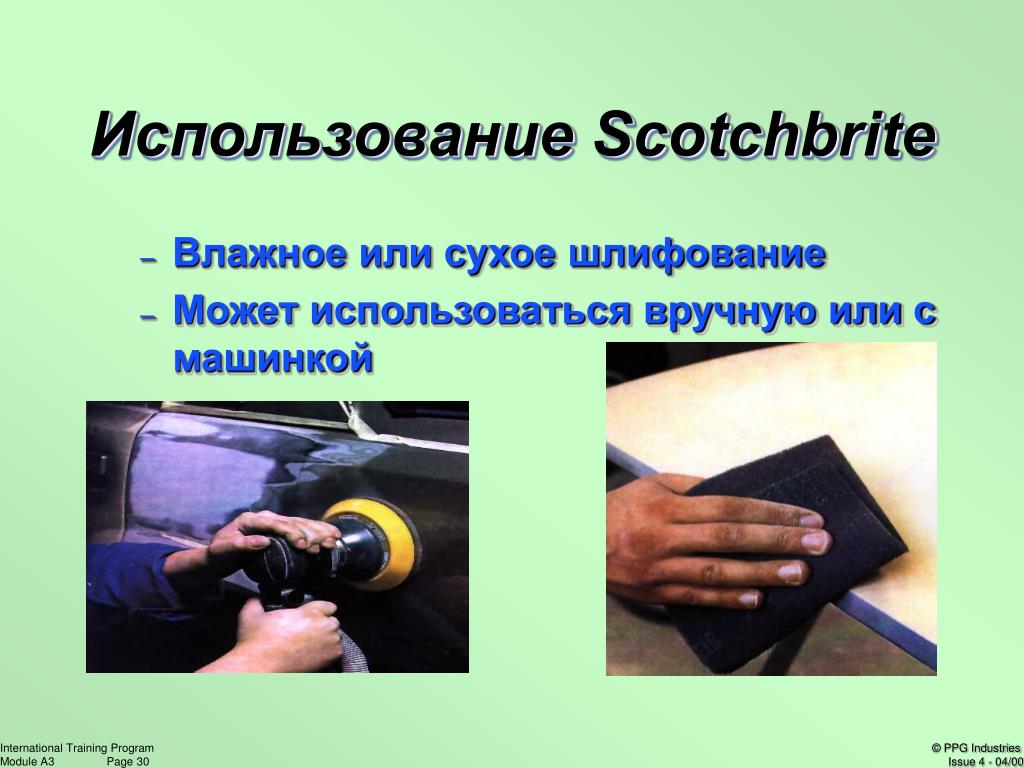 Использование Scotchbrite

– Влажное или сухое шлифование
– Может использоваться вручную или с машинкой

International Training Program
Module A3 Page 30

© PPG Industries
Issue 4 - 04/00